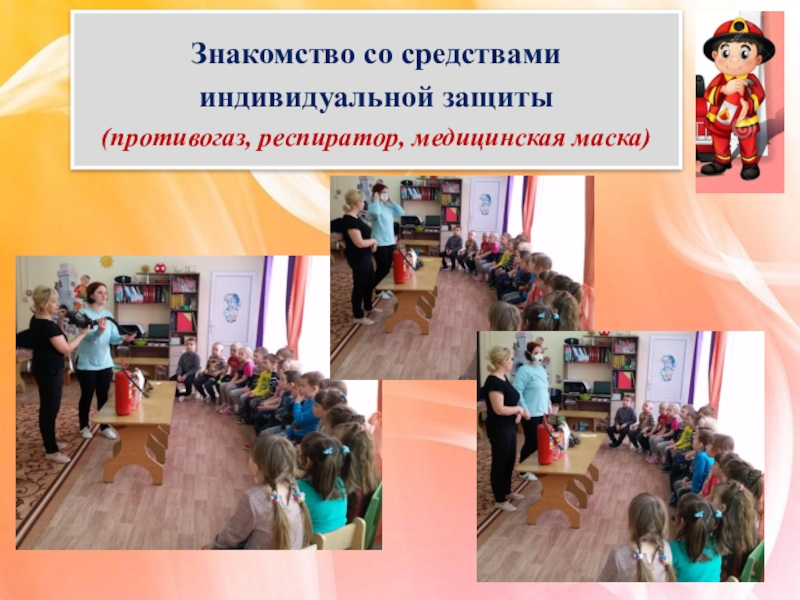 Знакомство со средствами индивидуальной защиты

(противогаз, респиратор, медицинская маска)